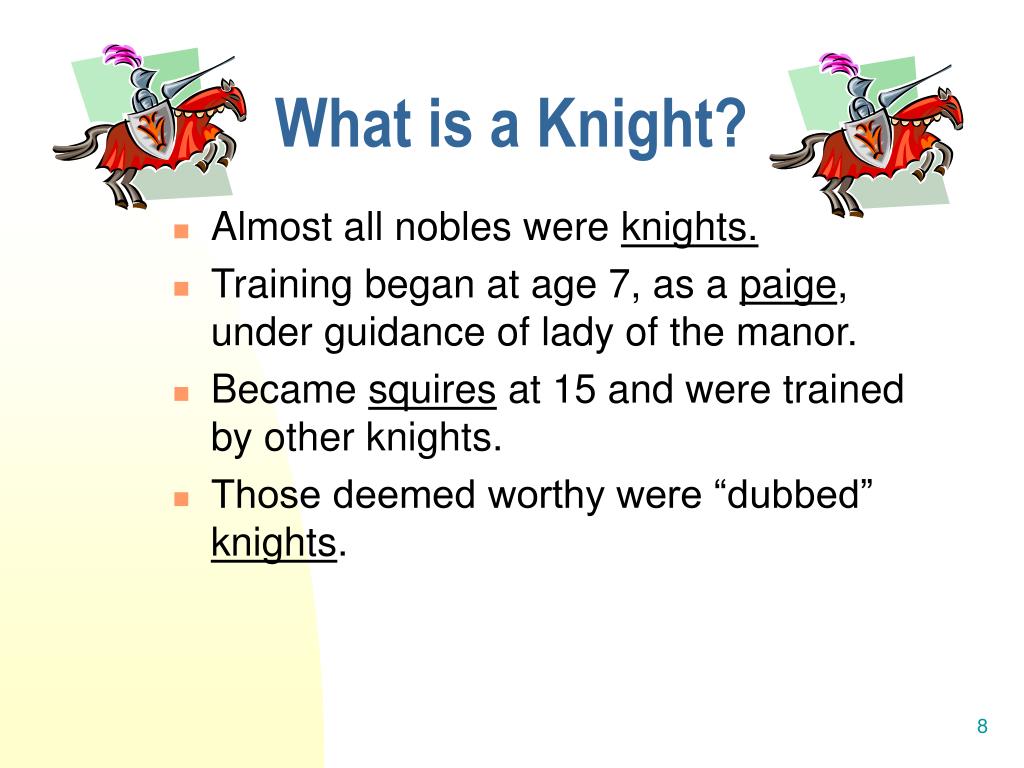 What is a Knight?

- Almost all nobles were knights.
- Training began at age 7, as a paige, under guidance of lady of the manor.
- Became squires at 15 and were trained by other knights.
- Those deemed worthy were “dubbed” knights.

8